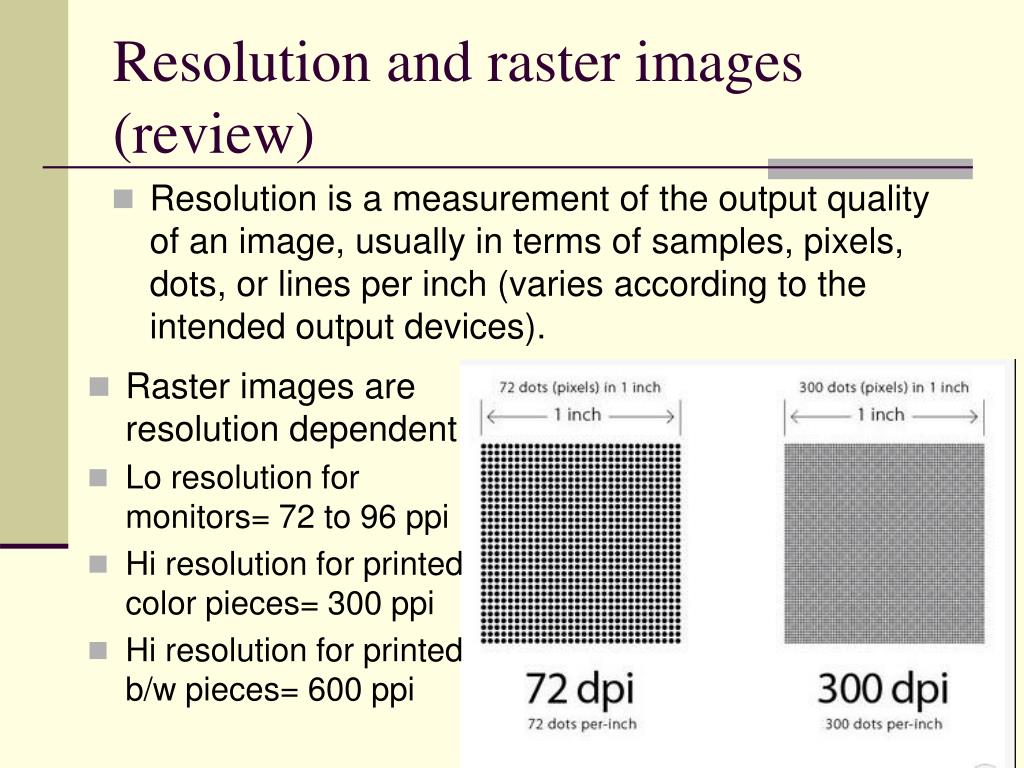 Resolution and raster images (review)

Resolution is a measurement of the output quality of an image, usually in terms of samples, pixels, dots, or lines per inch (varies according to the intended output devices).

Raster images are resolution dependent

Lo resolution for monitors= 72 to 96 ppi

Hi resolution for printed color pieces= 300 ppi

Hi resolution for printed b/w pieces= 600 ppi

72 dots (pixels) in 1 inch

1 inch

72 dpi

72 dots per-inch

300 dots (pixels) in 1 inch

1 inch

300 dpi

300 dots per-inch